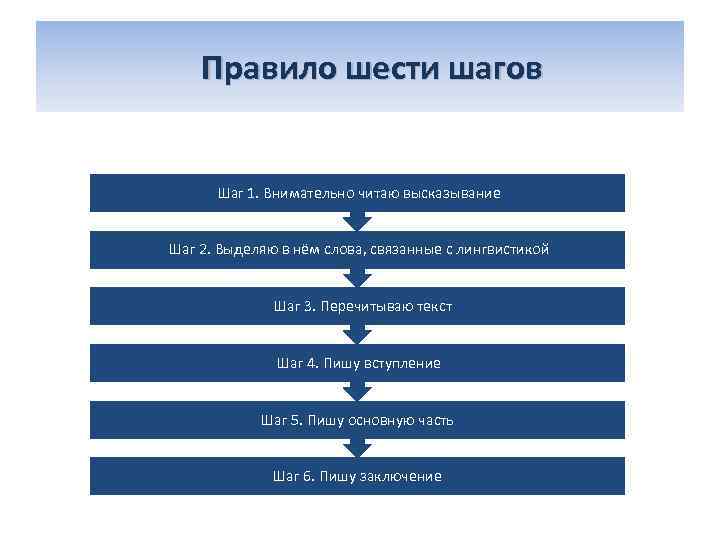 Правило шести шагов

Шаг 1. Внимательно читаю высказывание

Шаг 2. Выделяю в нём слова, связанные с лингвистикой

Шаг 3. Перечитываю текст

Шаг 4. Пишу вступление

Шаг 5. Пишу основную часть

Шаг 6. Пишу заключение